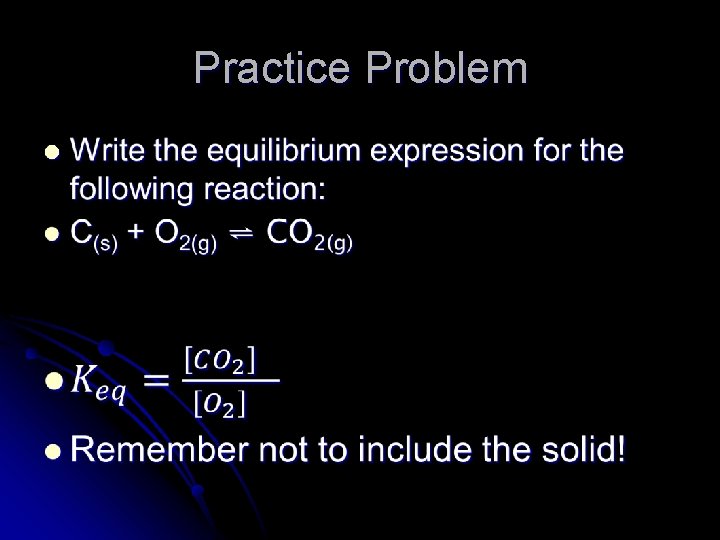 Practice Problem

- Write the equilibrium expression for the following reaction:
- $C_{(s)} + O_{2(g)} \rightleftharpoons CO_{2(g)}$

- $K_{eq} = \frac{[CO_2]}{[O_2]}$
- Remember not to include the solid!